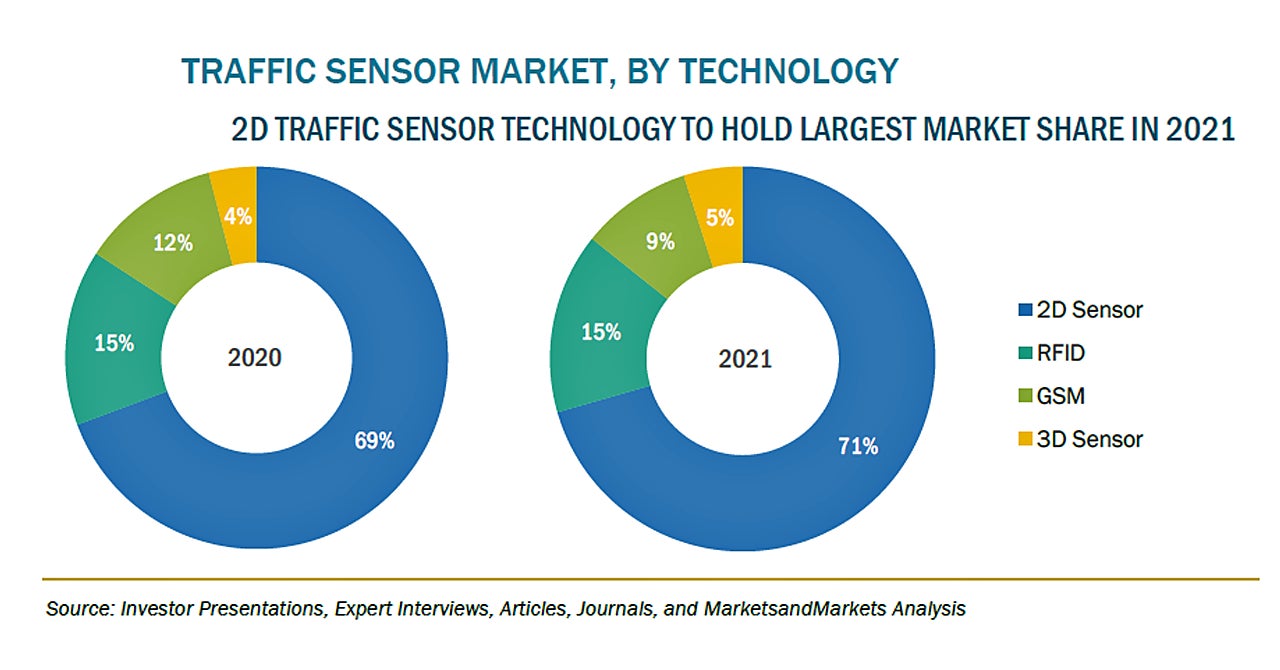 TRAFFIC SENSOR MARKET, BY TECHNOLOGY

2D TRAFFIC SENSOR TECHNOLOGY TO HOLD LARGEST MARKET SHARE IN 2021

4%
12%
15%
2020
69%

5%
9%
15%
2021
71%

2D Sensor
RFID
GSM
3D Sensor

Source: Investor Presentations, Expert Interviews, Articles, Journals, and MarketsandMarkets Analysis